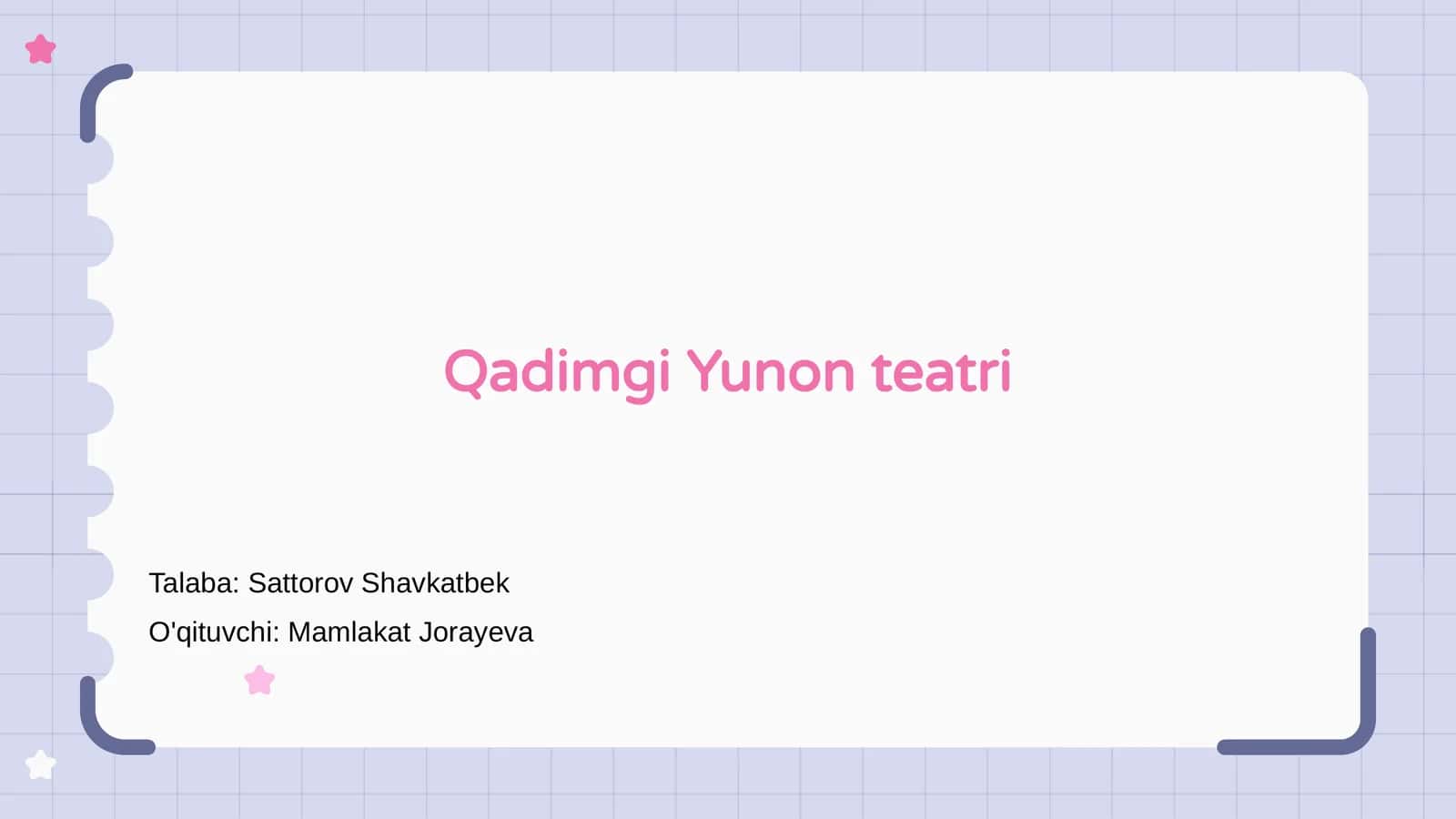 Qadimgi Yunon teatri

Talaba: Sattorov Shavkatbek
O'qituvchi: Mamlakat Jorayeva